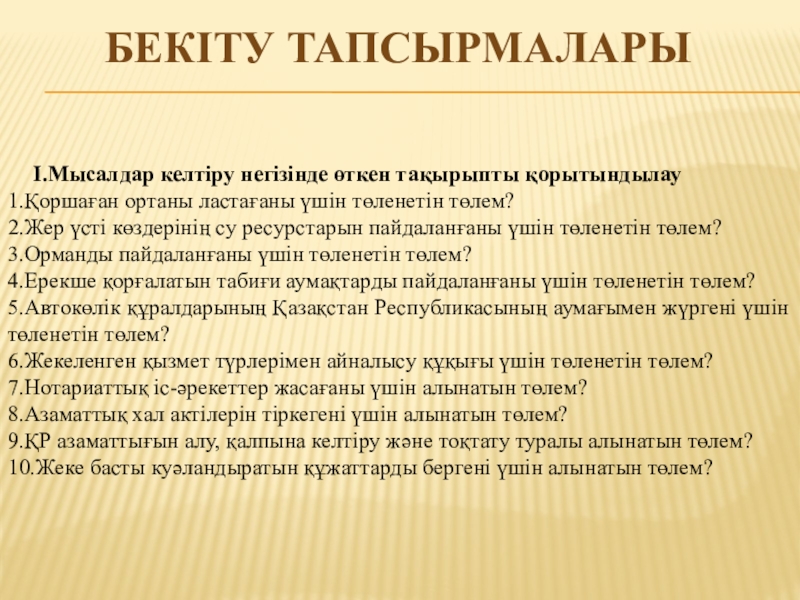 БЕКІТУ ТАПСЫРМАЛАРЫ

І.Мысалдар келтіру негізінде өткен тақырыпты қорытындылау
1.Қоршаған ортаны ластағаны үшін төленетін төлем?
2.Жер үсті көздерінің су ресурстарын пайдаланғаны үшін төленетін төлем?
3.Орманды пайдаланғаны үшін төленетін төлем?
4.Ерекше қорғалатын табиғи аумақтарды пайдаланғаны үшін төленетін төлем?
5.Автокөлік құралдарының Қазақстан Республикасының аумағымен жүргені үшін төленетін төлем?
6.Жекеленген қызмет түрлерімен айналысу құқығы үшін төленетін төлем?
7.Нотариаттық іс-әрекеттер жасағаны үшін алынатын төлем?
8.Азаматтық хал актілерін тіркегені үшін алынатын төлем?
9.ҚР азаматтығын алу, қалпына келтіру және тоқтату туралы алынатын төлем?
10.Жеке басты куәландыратын құжаттарды бергені үшін алынатын төлем?